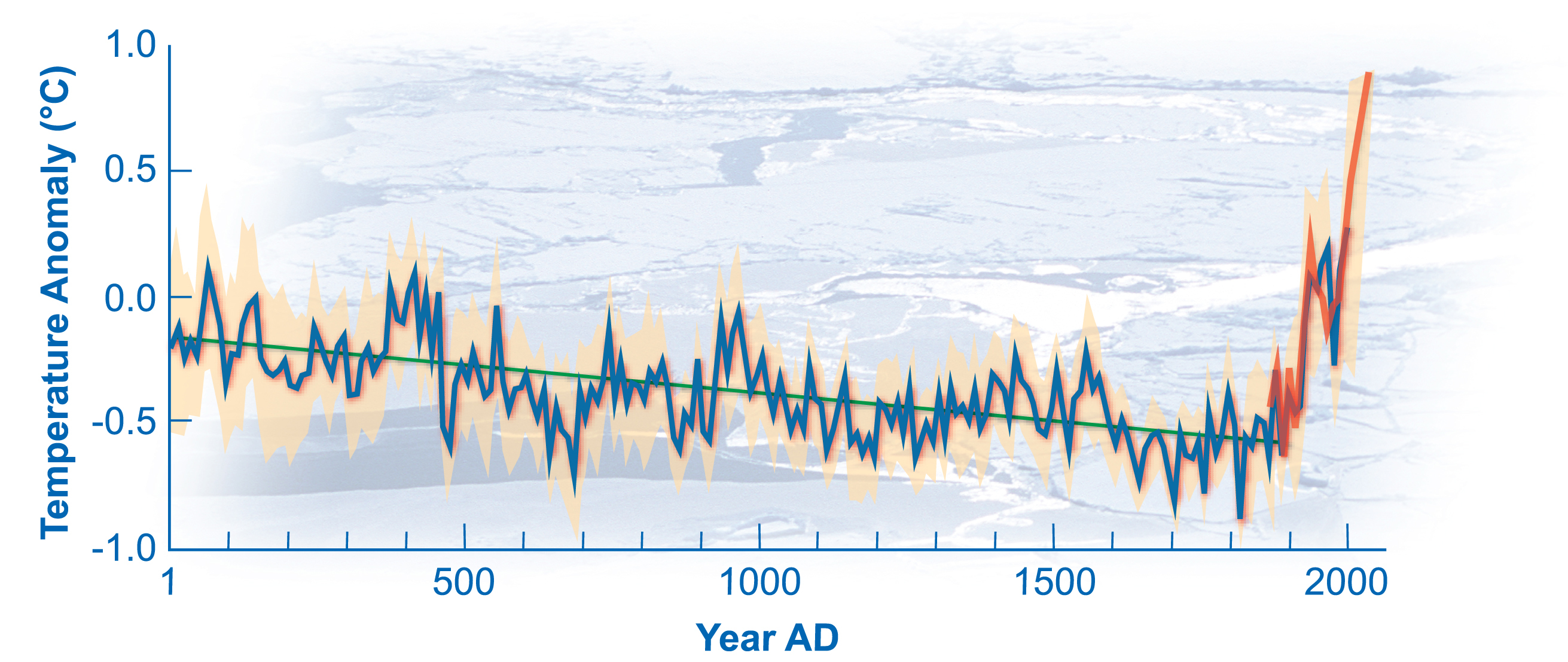 Temperature Anomaly (°C)

1.0
0.5
0.0
-0.5
-1.0

1
500
1000
1500
2000

Year AD